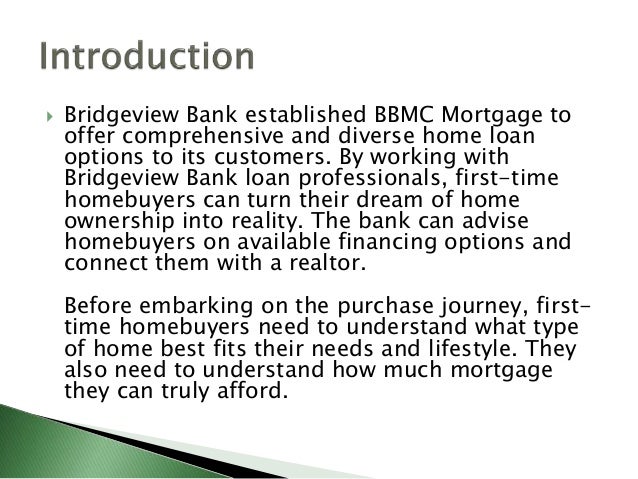 Introduction

Bridgeview Bank established BBMC Mortgage to offer comprehensive and diverse home loan options to its customers. By working with Bridgeview Bank loan professionals, first-time homebuyers can turn their dream of home ownership into reality. The bank can advise homebuyers on available financing options and connect them with a realtor.

Before embarking on the purchase journey, first-time homebuyers need to understand what type of home best fits their needs and lifestyle. They also need to understand how much mortgage they can truly afford.